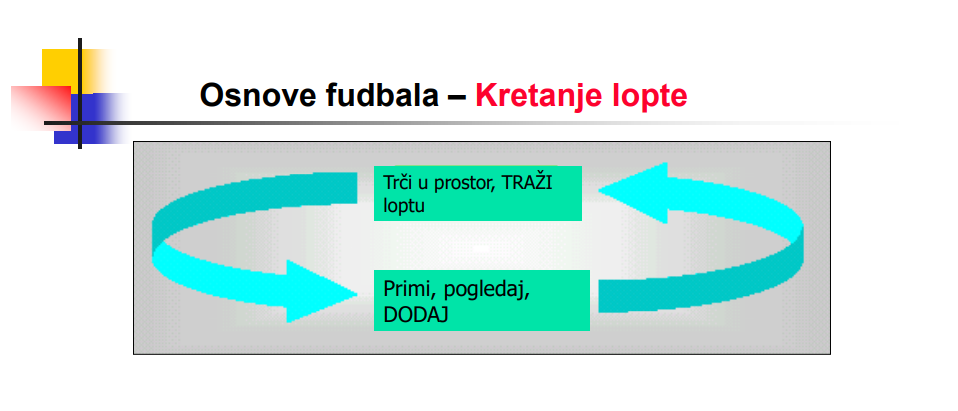 Osnove fudbala – Kretanje lopte

Trči u prostor, TRAŽI loptu

Primi, pogledaj, DODAJ